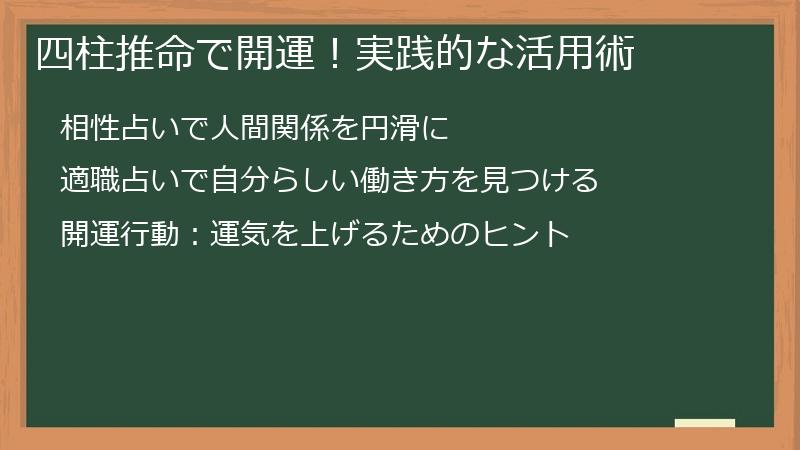 四柱推命で開運！実践的な活用術

相性占いで人間関係を円滑に

適職占いで自分らしい働き方を見つける

開運行動：運気を上げるためのヒント